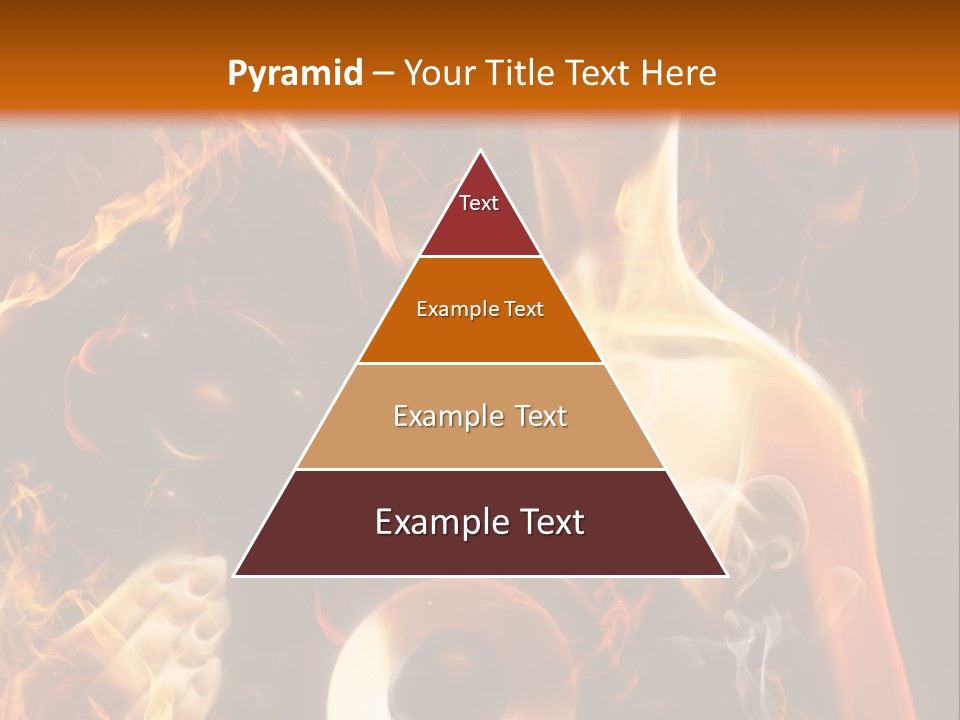 Pyramid – Your Title Text Here

Text

Example Text

Example Text

Example Text